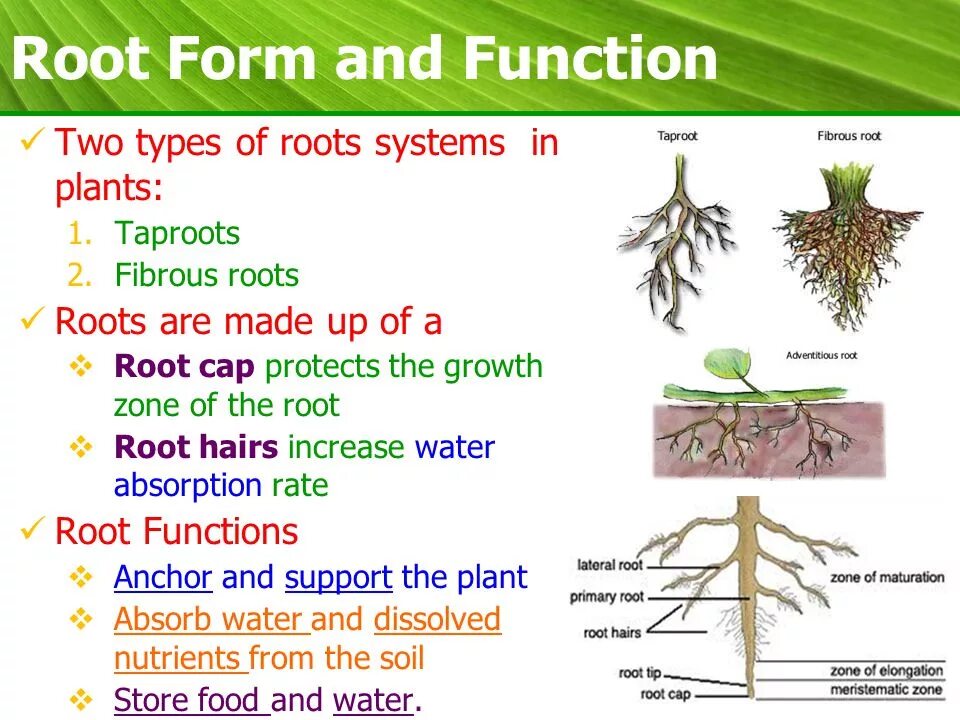 Root Form and Function

✓ Two types of roots systems in plants:

1. Taproots
2. Fibrous roots

✓ Roots are made up of a

❖ Root cap protects the growth zone of the root
❖ Root hairs increase water absorption rate

✓ Root Functions

❖ Anchor and support the plant
❖ Absorb water and dissolved nutrients from the soil
❖ Store food and water.

Taproot

Fibrous root

Adventitious root

lateral root

primary root

root hairs

root tip

root cap

zone of maturation

zone of elongation

meristematic zone